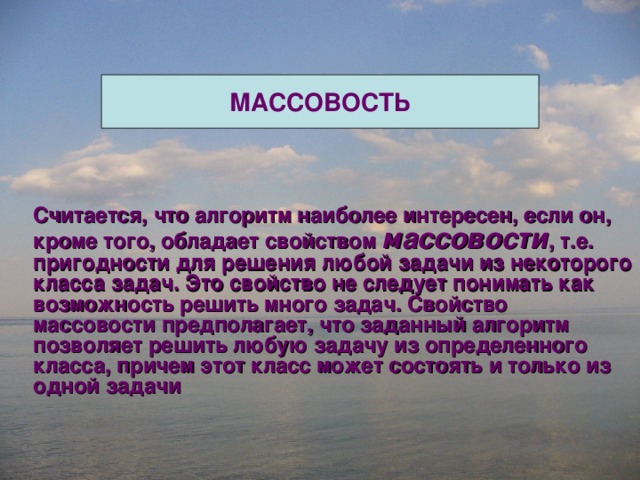 МАССОВОСТЬ

Считается, что алгоритм наиболее интересен, если он, кроме того, обладает свойством массовости, т.е. пригодности для решения любой задачи из некоторого класса задач. Это свойство не следует понимать как возможность решить много задач. Свойство массовости предполагает, что заданный алгоритм позволяет решить любую задачу из определенного класса, причем этот класс может состоять и только из одной задачи